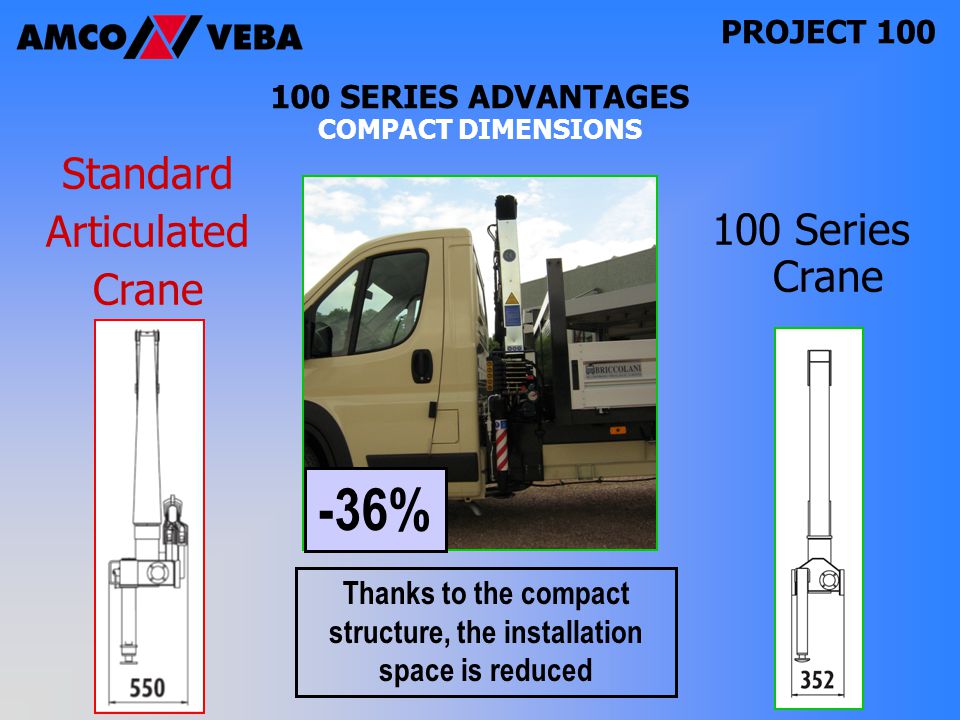 AMCO VEBA

PROJECT 100

100 SERIES ADVANTAGES
COMPACT DIMENSIONS

Standard Articulated Crane

550

BRICCOLANI

-36%

Thanks to the compact structure, the installation space is reduced

100 Series Crane

352